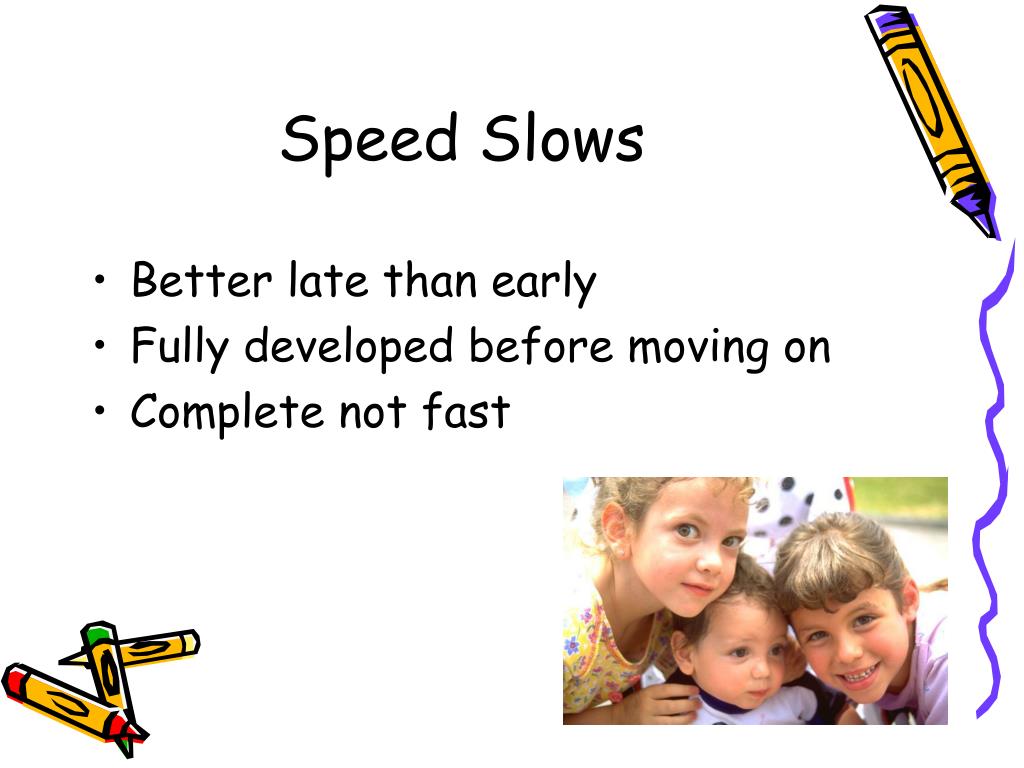 Speed Slows

• Better late than early
• Fully developed before moving on
• Complete not fast